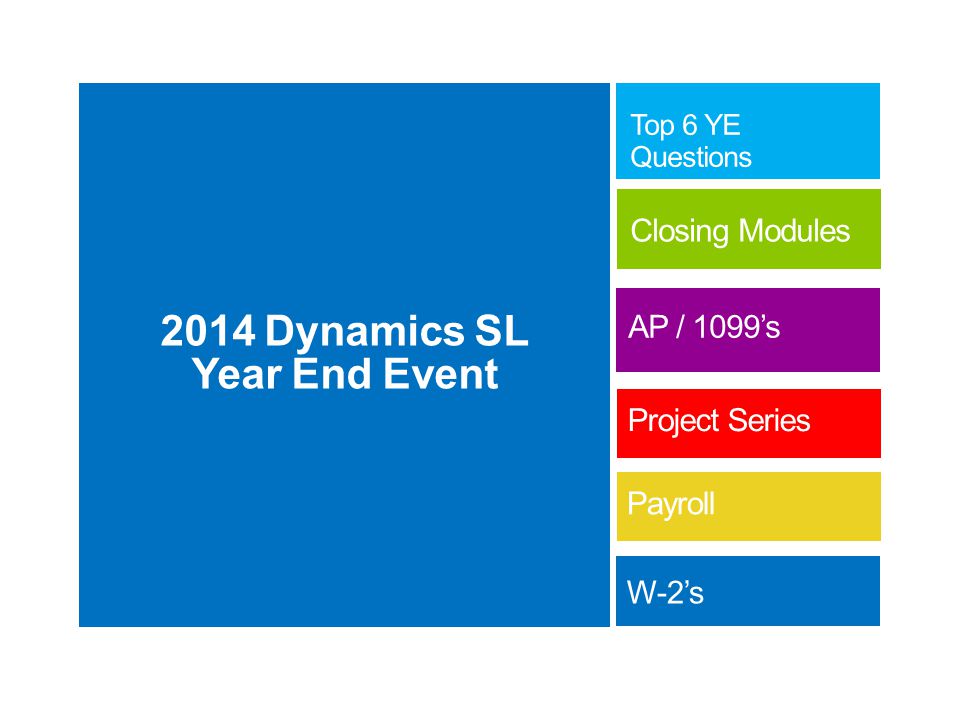 2014 Dynamics SL Year End Event

Top 6 YE Questions

Closing Modules

AP / 1099’s

Project Series

Payroll

W-2’s